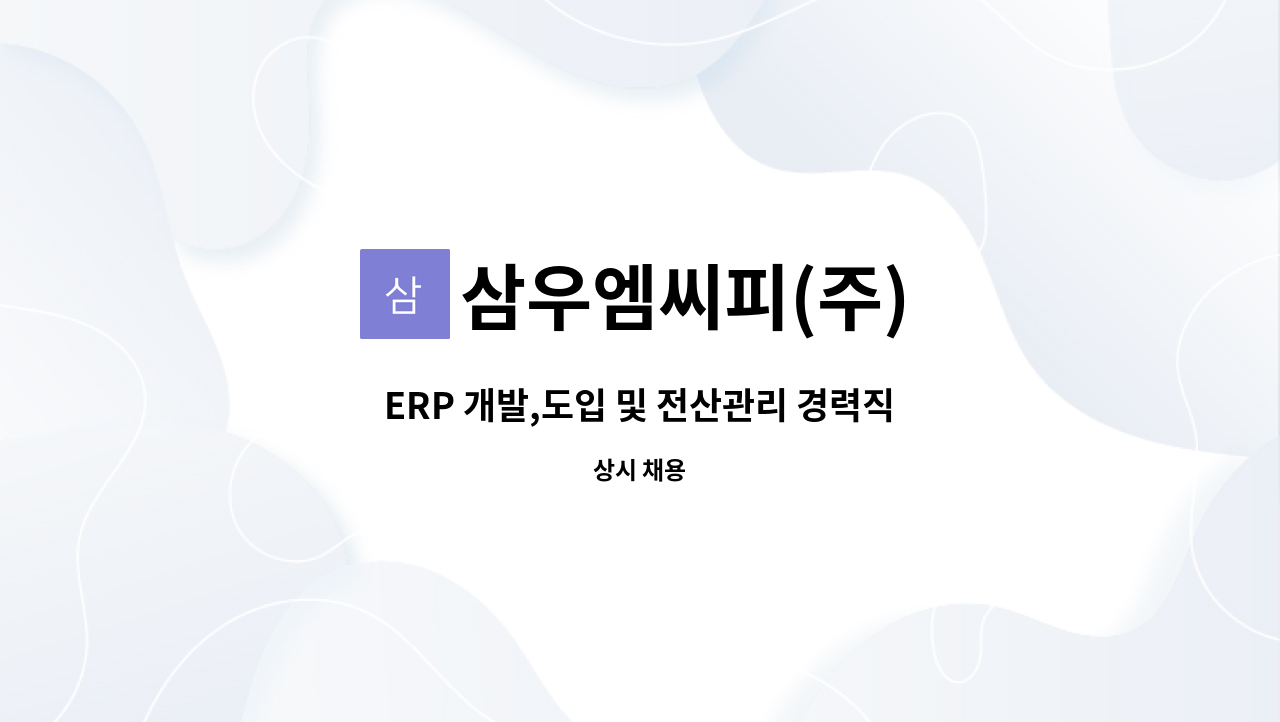 삼

삼우엠씨피(주)

ERP 개발,도입 및 전산관리 경력직

상시 채용